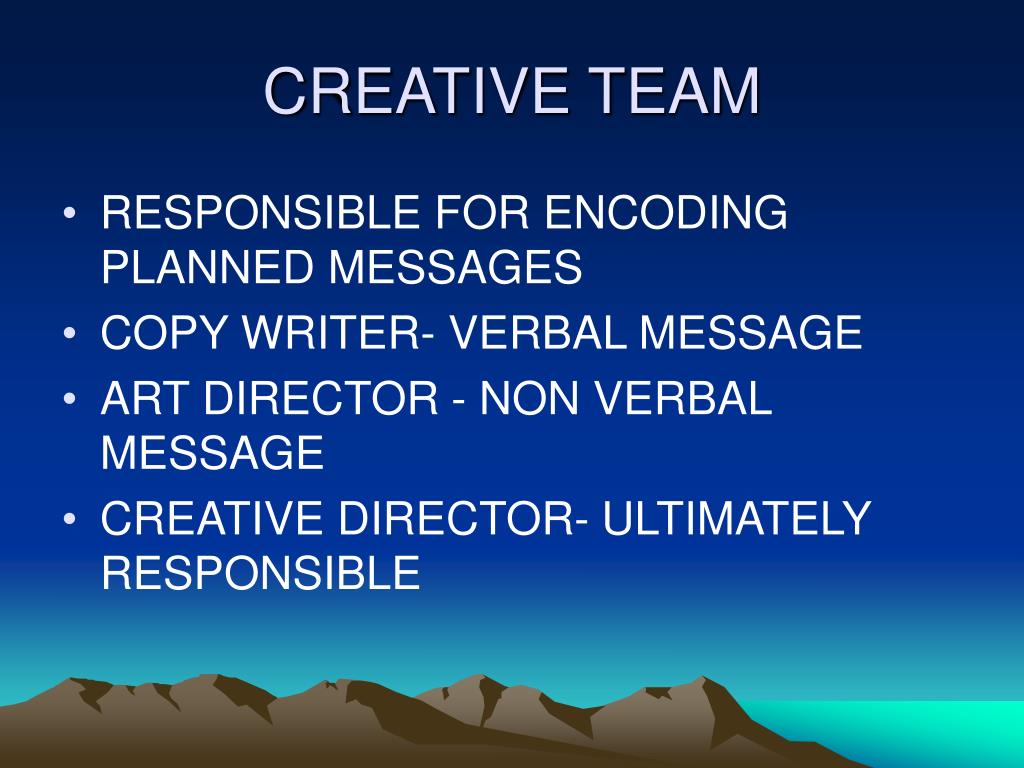 CREATIVE TEAM

• RESPONSIBLE FOR ENCODING PLANNED MESSAGES
• COPY WRITER- VERBAL MESSAGE
• ART DIRECTOR - NON VERBAL MESSAGE
• CREATIVE DIRECTOR- ULTIMATELY RESPONSIBLE